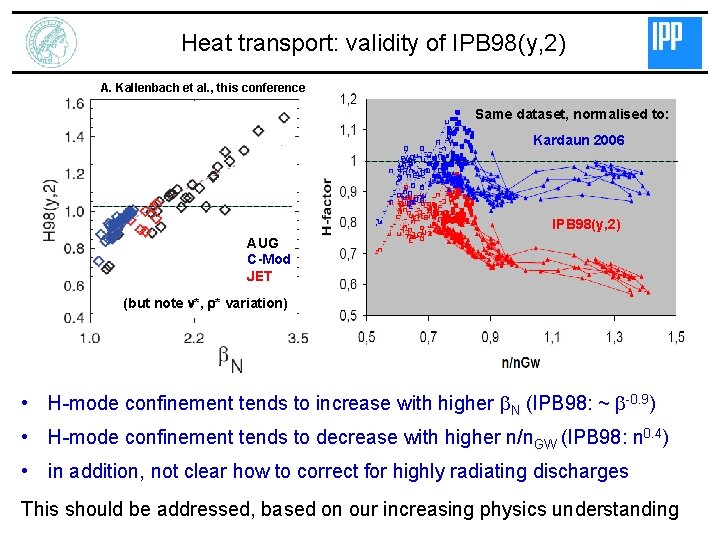 Heat transport: validity of IPB98(y,2)

IPP

A. Kallenbach et al., this conference

1.6
1.4
1.2
1.0
0.8
0.6
0.4

H98(y,2)

AUG
C-Mod
JET

(but note $\nu^*$, $\rho^*$ variation)

1.0
2.2
3.5

$\beta_N$

1,2
1,1
1
0,9
0,8
0,7
0,6
0,5

H-factor

Same dataset, normalised to:

Kardaun 2006

IPB98(y,2)

0,5
0,7
0,9
1,1
1,3
1,5

n/nGw

• H-mode confinement tends to increase with higher $\beta_N$ (IPB98: ~ $\beta^{-0.9}$)

• H-mode confinement tends to decrease with higher $n/n_{GW}$ (IPB98: $n^{0.4}$)

• in addition, not clear how to correct for highly radiating discharges

This should be addressed, based on our increasing physics understanding